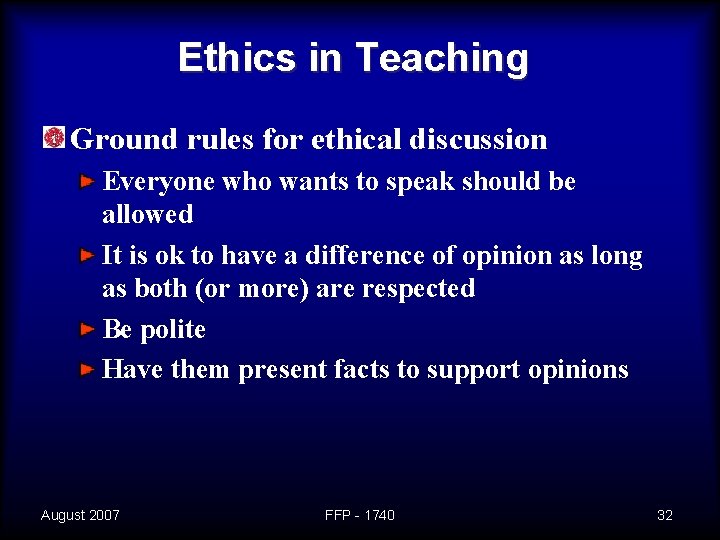 Ethics in Teaching

Ground rules for ethical discussion

Everyone who wants to speak should be allowed

It is ok to have a difference of opinion as long as both (or more) are respected

Be polite

Have them present facts to support opinions

August 2007

FFP - 1740

32